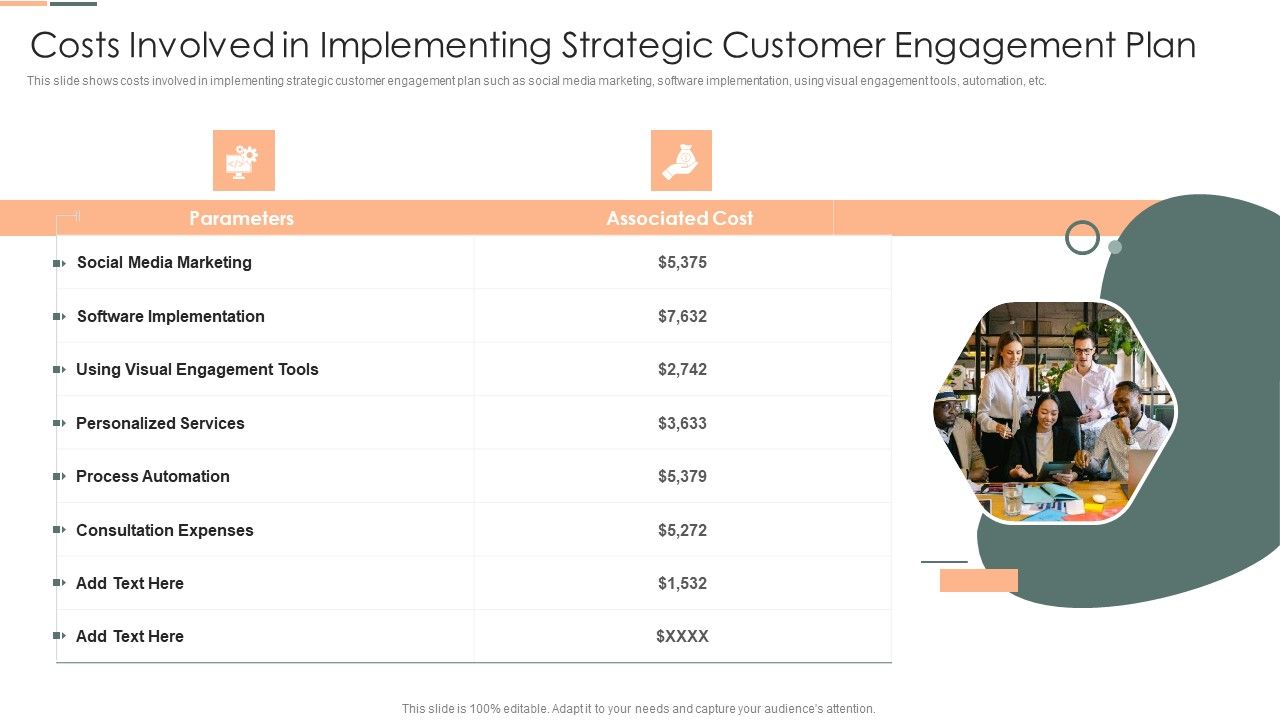 Costs Involved in Implementing Strategic Customer Engagement Plan

This slide shows costs involved in implementing strategic customer engagement plan such as social media marketing, software implementation, using visual engagement tools, automation, etc.

| Parameters | Associated Cost |
|---|---|
| Social Media Marketing | \$5,375 |
| Software Implementation | \$7,632 |
| Using Visual Engagement Tools | \$2,742 |
| Personalized Services | \$3,633 |
| Process Automation | \$5,379 |
| Consultation Expenses | \$5,272 |
| Add Text Here | \$1,532 |
| Add Text Here | \$XXXX |

This slide is 100% editable. Adapt it to your needs and capture your audience's attention.